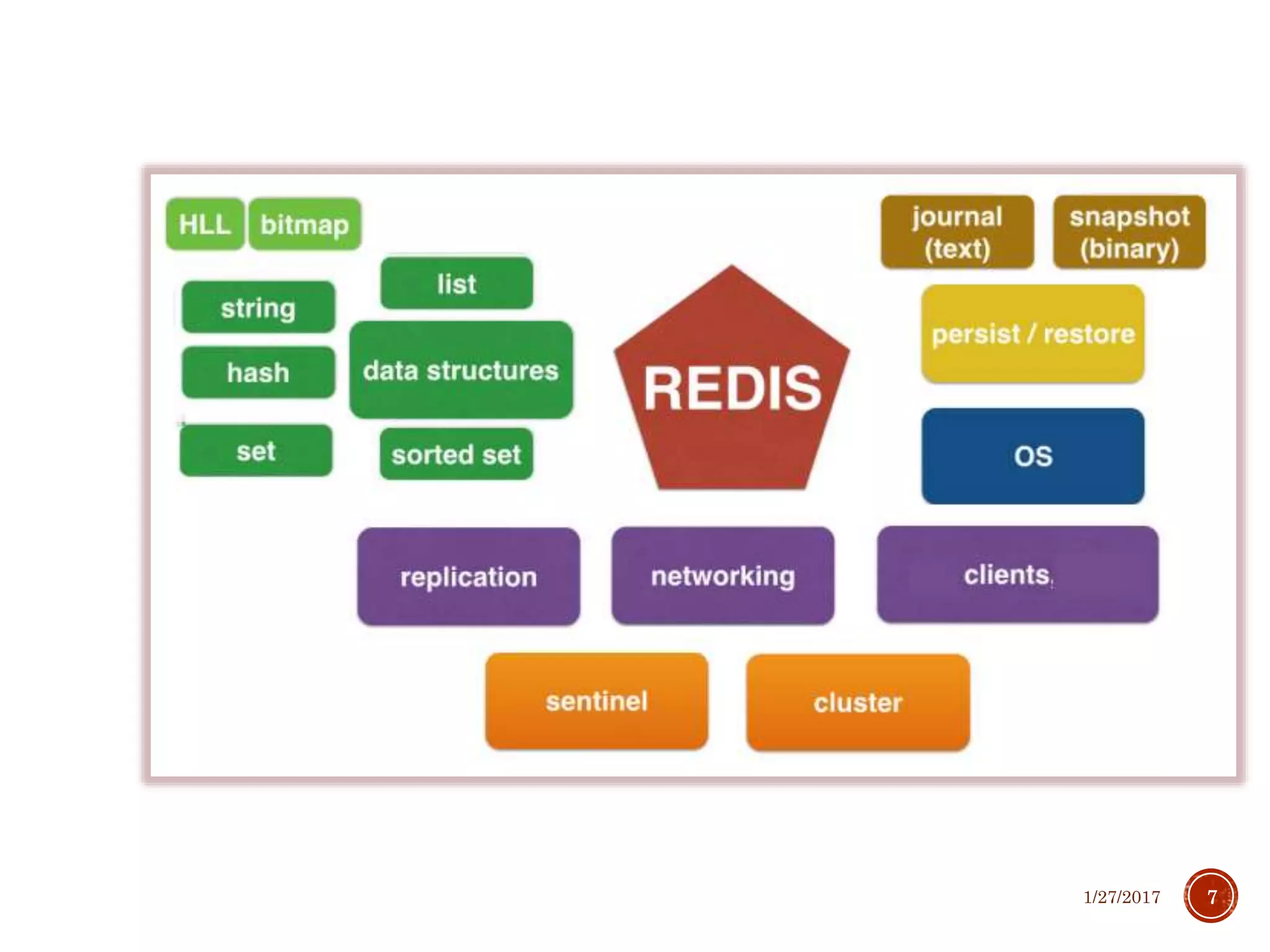 HLL bitmap

string

list

hash

data structures

set

sorted set

REDIS

journal (text)

snapshot (binary)

persist / restore

OS

replication

networking

clients

sentinel

cluster

1/27/2017

7